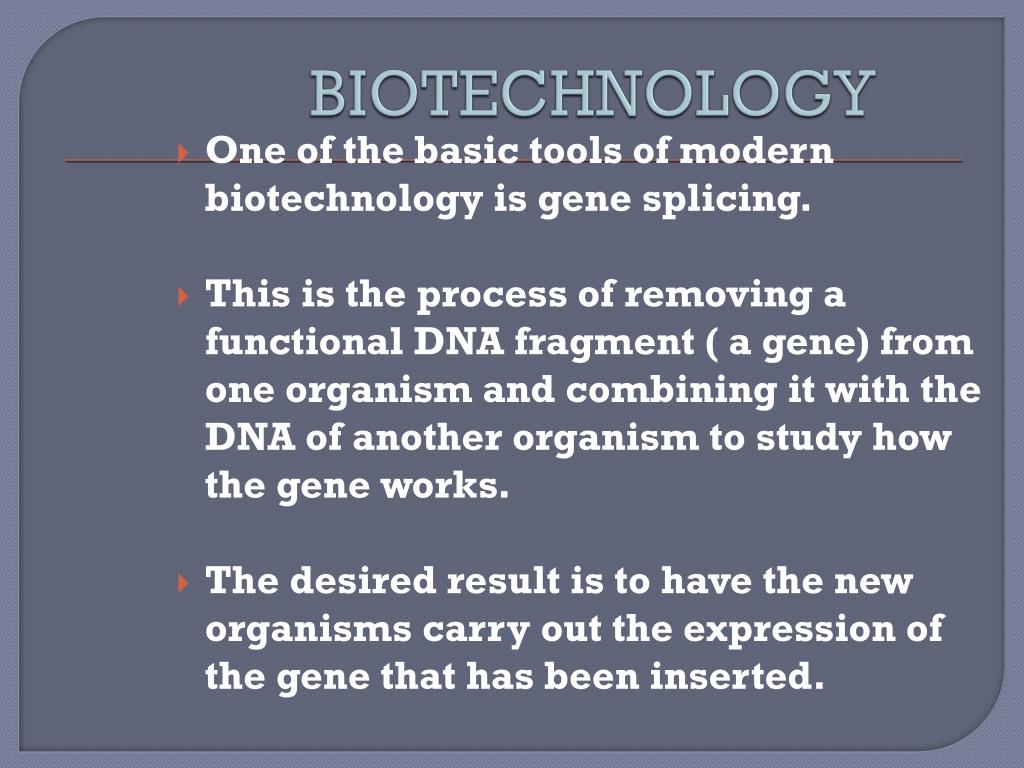 BIOTECHNOLOGY

One of the basic tools of modern biotechnology is gene splicing.

This is the process of removing a functional DNA fragment ( a gene) from one organism and combining it with the DNA of another organism to study how the gene works.

The desired result is to have the new organisms carry out the expression of the gene that has been inserted.